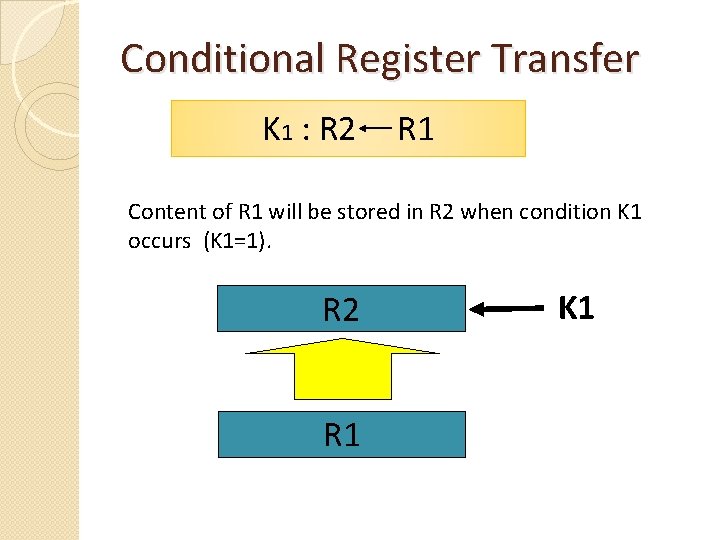 Conditional Register Transfer

$K_1 : R2 \leftarrow R1$

Content of R1 will be stored in R2 when condition K1 occurs (K1=1).

R2

K1

R1